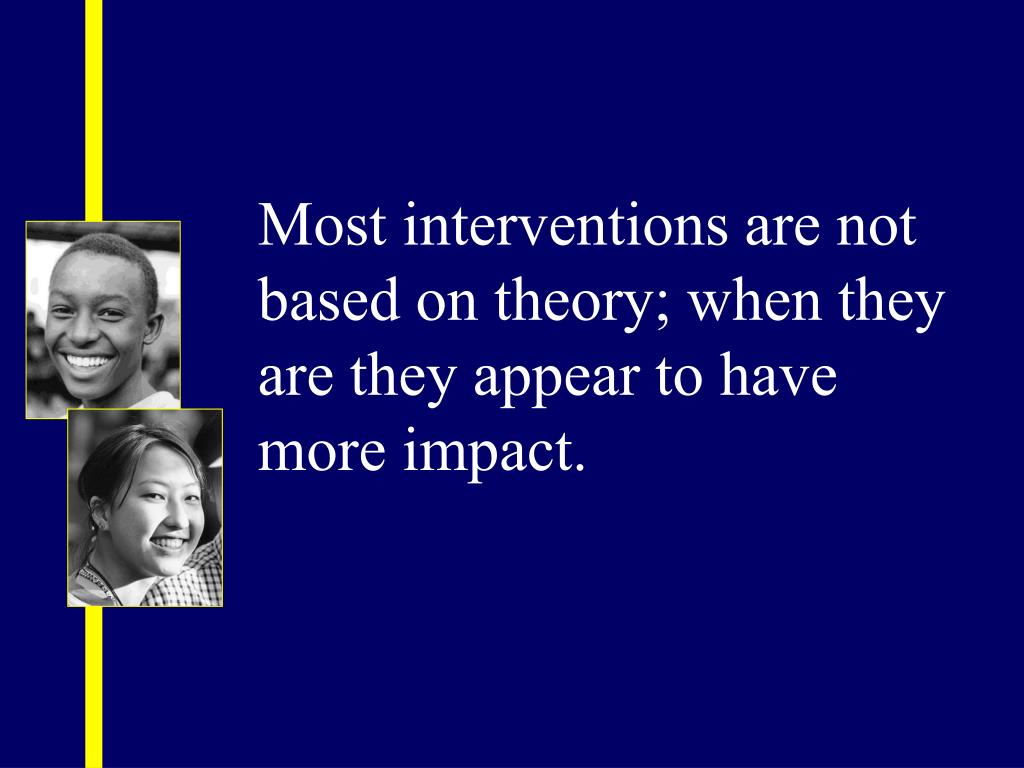 Most interventions are not based on theory; when they are they appear to have more impact.